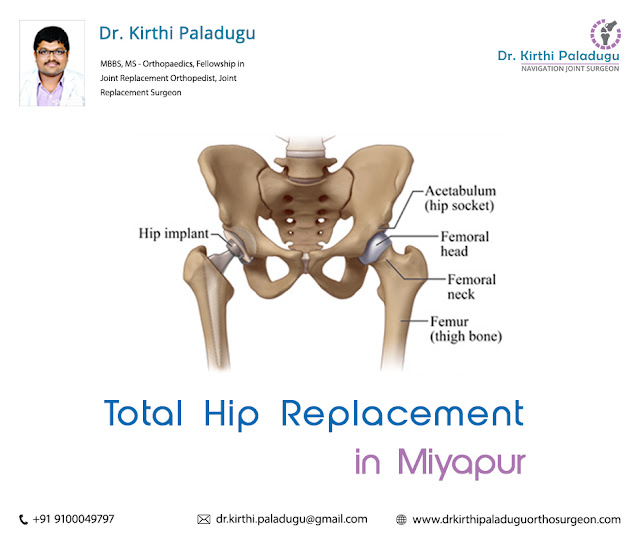 Dr. Kirthi Paladugu

MBBS, MS - Orthopaedics, Fellowship in Joint Replacement Orthopedist, Joint Replacement Surgeon

Dr. Kirthi Paladugu
NAVIGATION JOINT SURGEON

Hip implant
Acetabulum (hip socket)
Femoral head
Femoral neck
Femur (thigh bone)

Total Hip Replacement in Miyapur

+91 9100049797
dr.kirthi.paladugu@gmail.com
www.drkirthipaladuguorthosurgeon.com